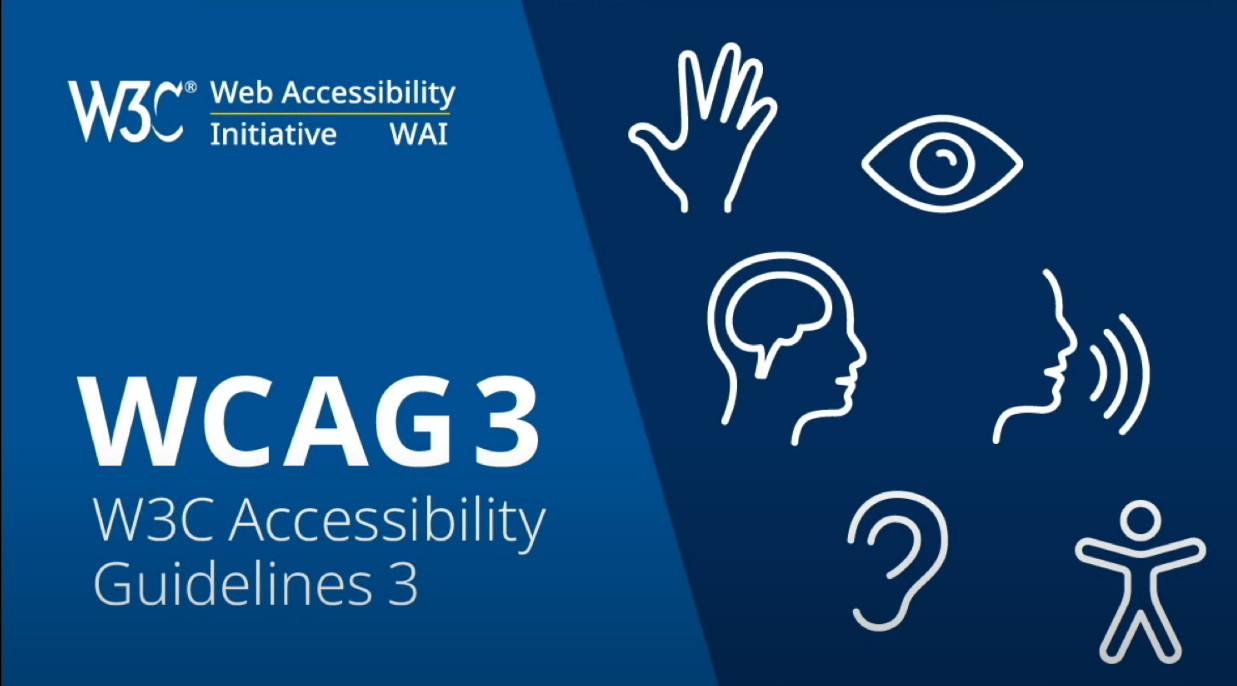 W3C® Web Accessibility Initiative WAI

WCAG 3
W3C Accessibility Guidelines 3